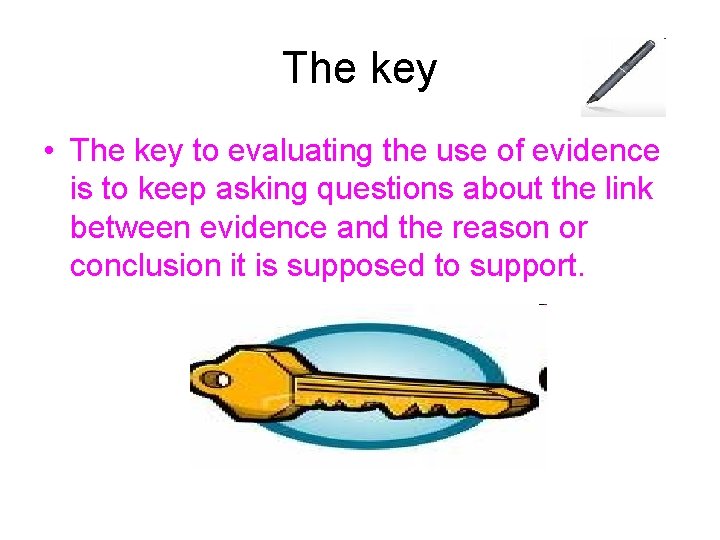 The key

• The key to evaluating the use of evidence is to keep asking questions about the link between evidence and the reason or conclusion it is supposed to support.